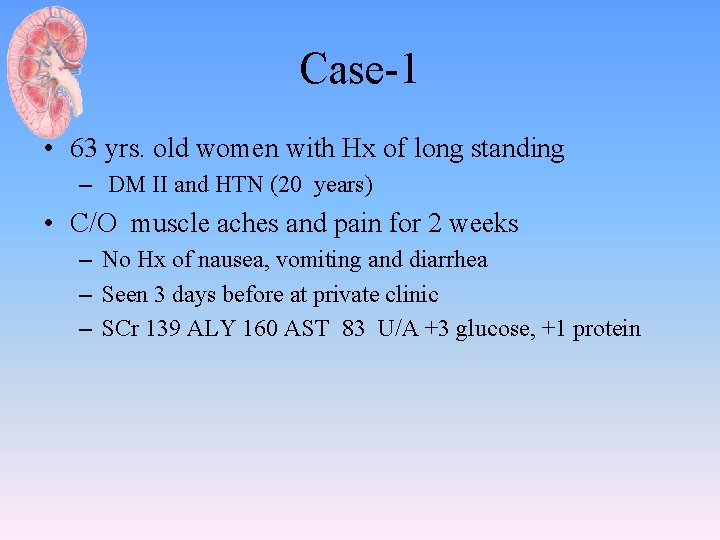 Case-1

• 63 yrs. old women with Hx of long standing
  – DM II and HTN (20 years)
• C/O muscle aches and pain for 2 weeks
  – No Hx of nausea, vomiting and diarrhea
  – Seen 3 days before at private clinic
  – SCr 139 ALY 160 AST 83 U/A +3 glucose, +1 protein